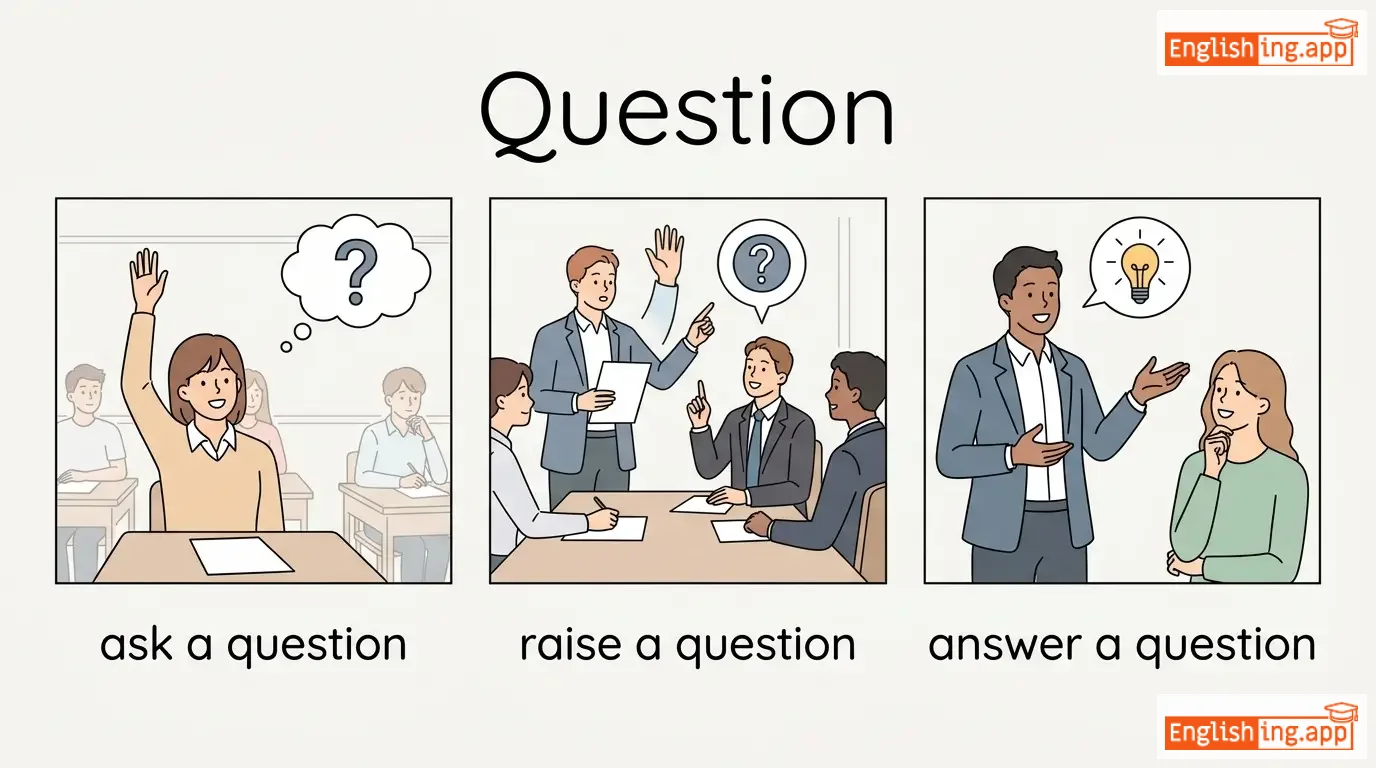 Englishing.app

Question

?

?

ask a question

raise a question

answer a question

Englishing.app